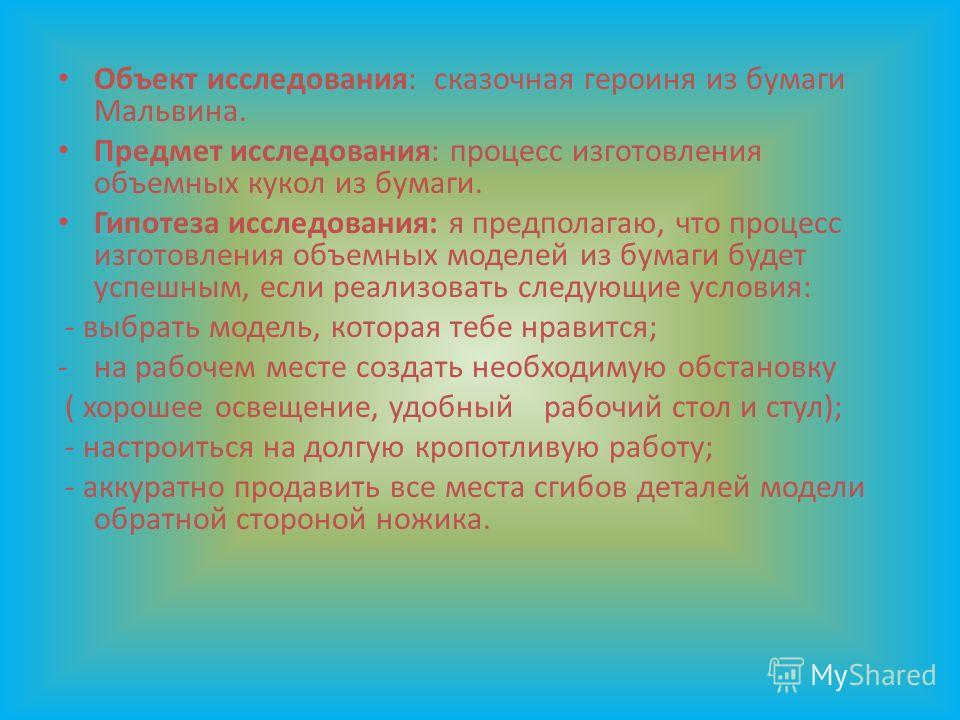 • Объект исследования: сказочная героиня из бумаги Мальвина.

• Предмет исследования: процесс изготовления объемных кукол из бумаги.

• Гипотеза исследования: я предполагаю, что процесс изготовления объемных моделей из бумаги будет успешным, если реализовать следующие условия:

- выбрать модель, которая тебе нравится;

- на рабочем месте создать необходимую обстановку ( хорошее освещение, удобный рабочий стол и стул);

- настроиться на долгую кропотливую работу;

- аккуратно продавить все места сгибов деталей модели обратной стороной ножика.

MyShared